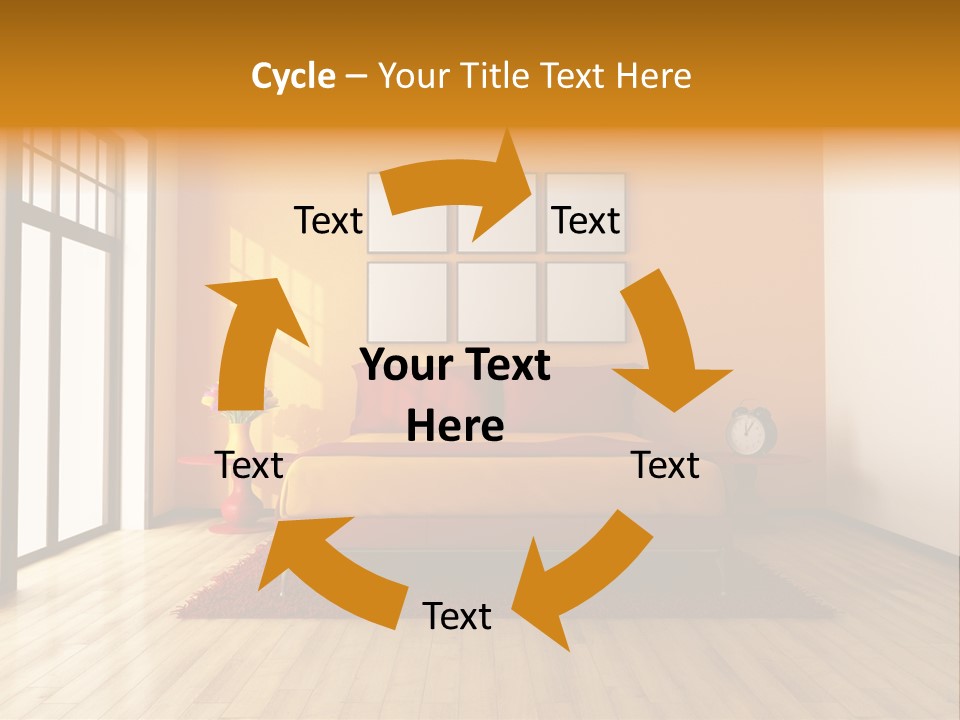 Cycle – Your Title Text Here

Text

Text

Your Text Here

Text

Text

Text